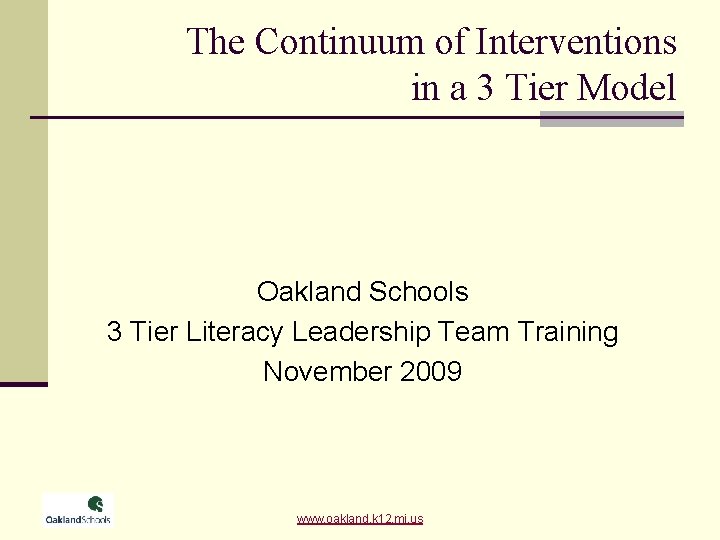 The Continuum of Interventions in a 3 Tier Model

Oakland Schools
3 Tier Literacy Leadership Team Training
November 2009

OaklandSchools

www.oakland.k12.mi.us